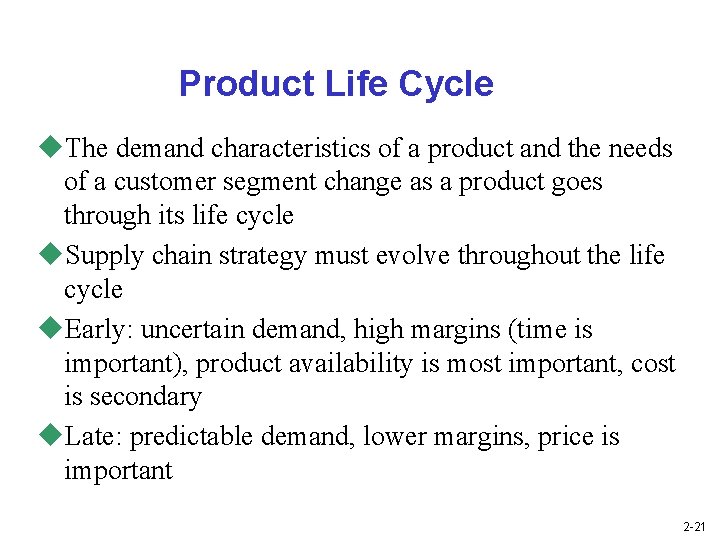 Product Life Cycle

◆The demand characteristics of a product and the needs of a customer segment change as a product goes through its life cycle

◆Supply chain strategy must evolve throughout the life cycle

◆Early: uncertain demand, high margins (time is important), product availability is most important, cost is secondary

◆Late: predictable demand, lower margins, price is important

2-21